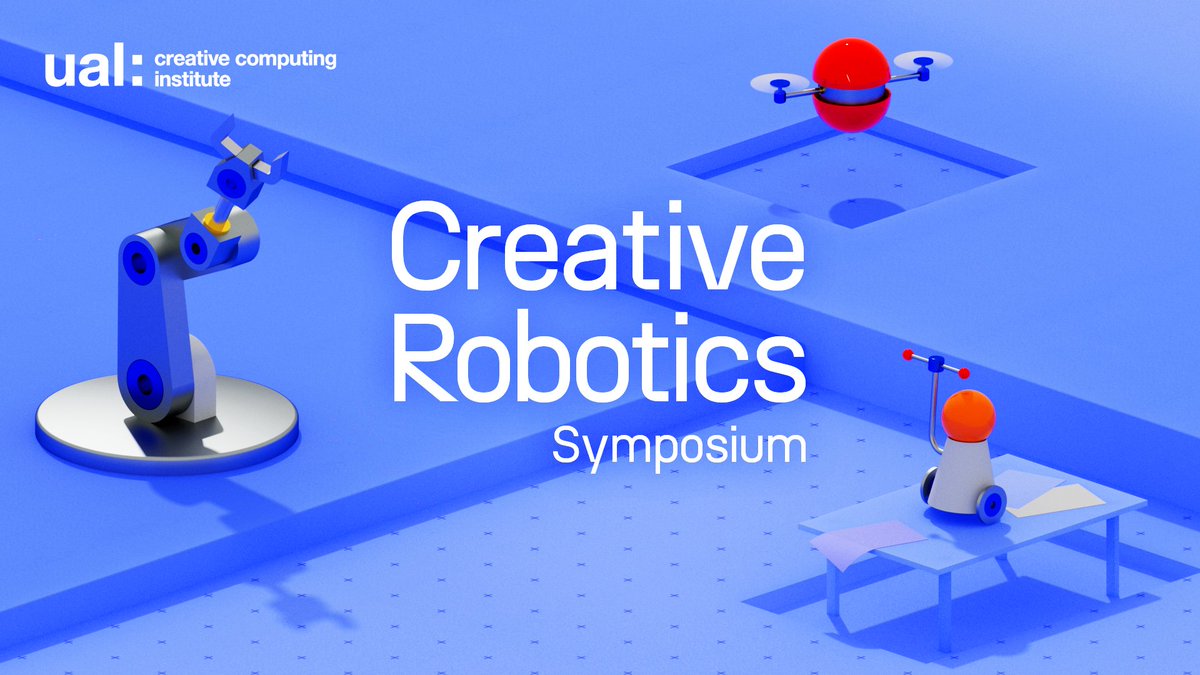 ual: creative computing institute

Creative Robotics Symposium